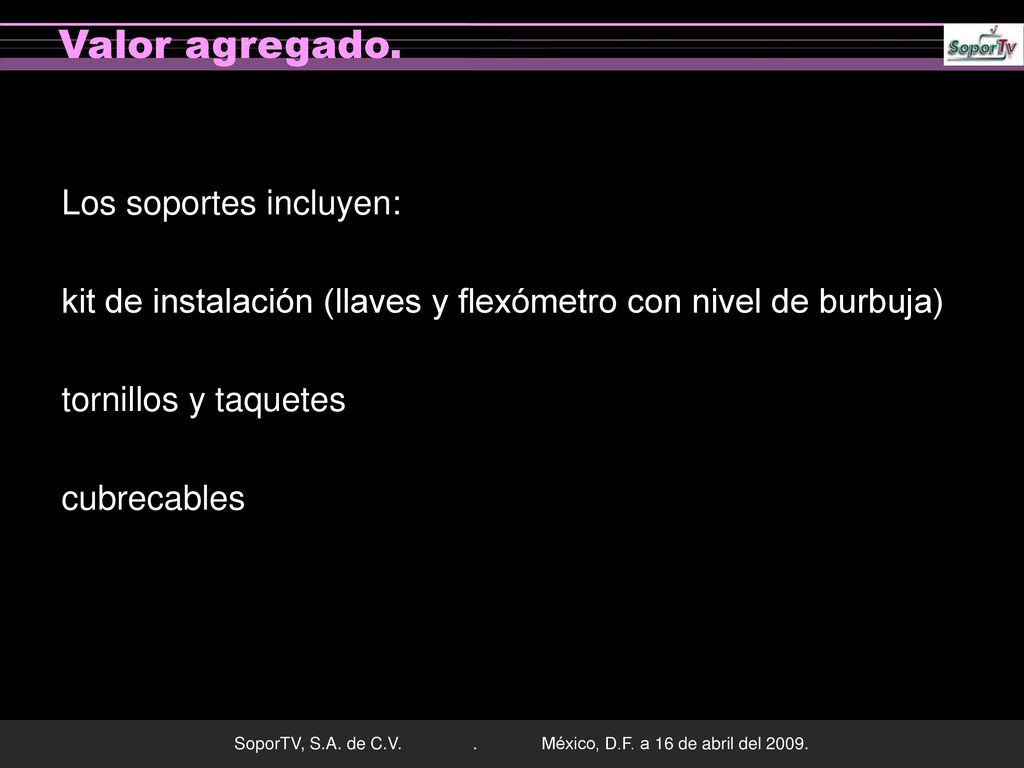 Valor agregado.

SoporTv

Los soportes incluyen:

kit de instalación (llaves y flexómetro con nivel de burbuja)

tornillos y taquetes

cubrecables

SoporTV, S.A. de C.V. . México, D.F. a 16 de abril del 2009.